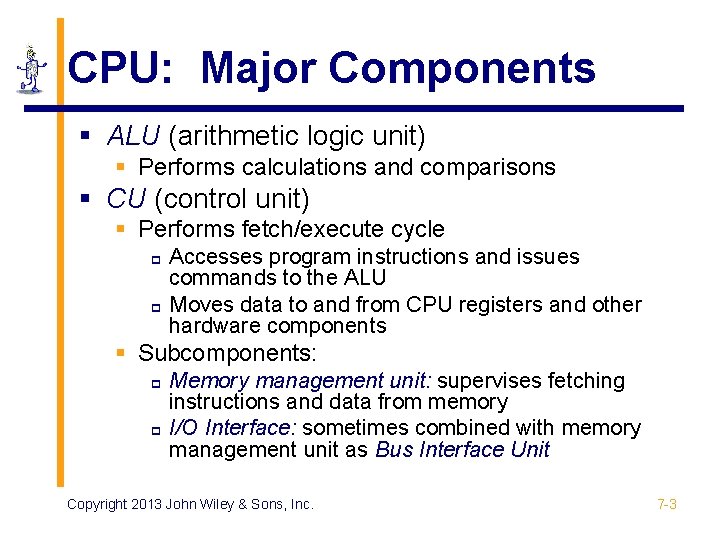 CPU: Major Components

- ALU (arithmetic logic unit)
  - Performs calculations and comparisons
- CU (control unit)
  - Performs fetch/execute cycle
    - Accesses program instructions and issues commands to the ALU
    - Moves data to and from CPU registers and other hardware components
  - Subcomponents:
    - Memory management unit: supervises fetching instructions and data from memory
    - I/O Interface: sometimes combined with memory management unit as Bus Interface Unit

Copyright 2013 John Wiley & Sons, Inc.

7-3